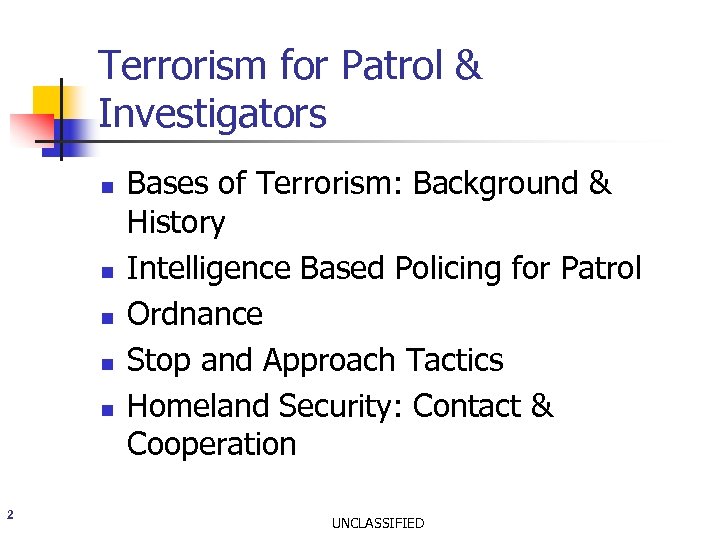 Terrorism for Patrol & Investigators

- Bases of Terrorism: Background & History
- Intelligence Based Policing for Patrol
- Ordnance
- Stop and Approach Tactics
- Homeland Security: Contact & Cooperation

2

UNCLASSIFIED